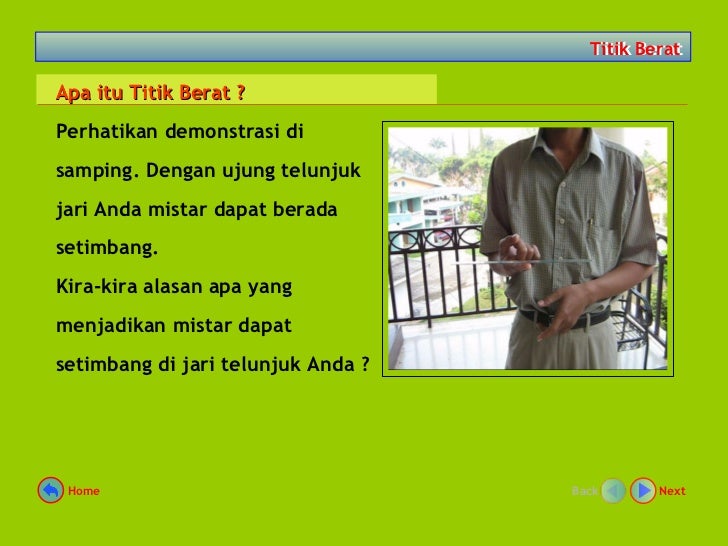 Titik Berat

Apa itu Titik Berat ?

Perhatikan demonstrasi di samping. Dengan ujung telunjuk jari Anda mistar dapat berada setimbang.
Kira-kira alasan apa yang menjadikan mistar dapat setimbang di jari telunjuk Anda ?

Home

Back

Next